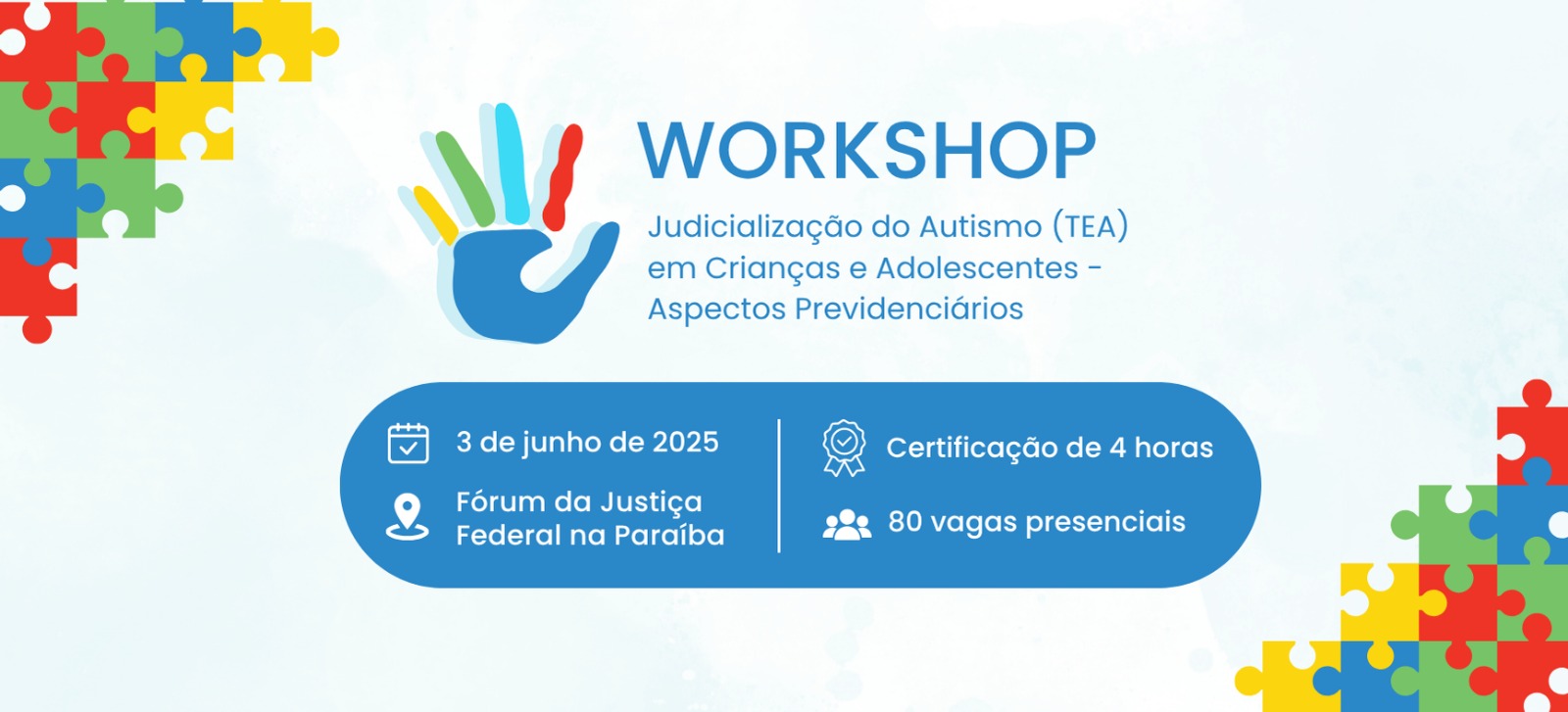 WORKSHOP

Judicialização do Autismo (TEA) em Crianças e Adolescentes - Aspectos Previdenciários

3 de junho de 2025

Fórum da Justiça
Federal na Paraíba

Certificação de 4 horas

80 vagas presenciais